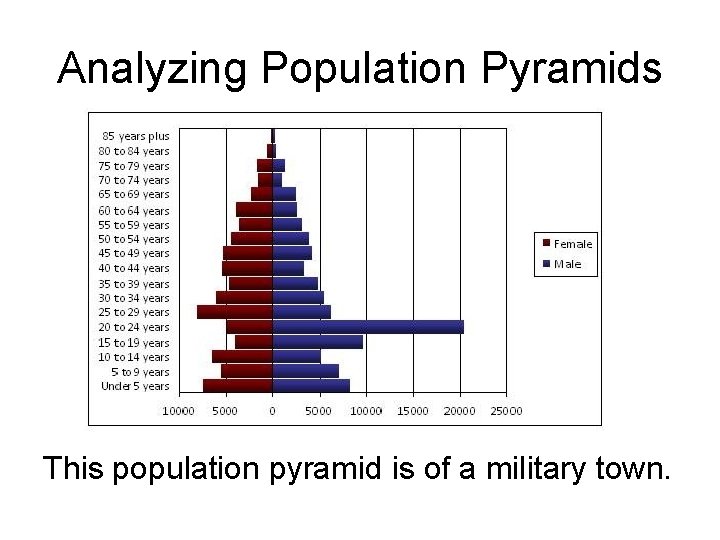 Analyzing Population Pyramids

85 years plus
80 to 84 years
75 to 79 years
70 to 74 years
65 to 69 years
60 to 64 years
55 to 59 years
50 to 54 years
45 to 49 years
40 to 44 years
35 to 39 years
30 to 34 years
25 to 29 years
20 to 24 years
15 to 19 years
10 to 14 years
5 to 9 years
Under 5 years

10000 5000 0 5000 10000 15000 20000 25000

Female
Male

This population pyramid is of a military town.